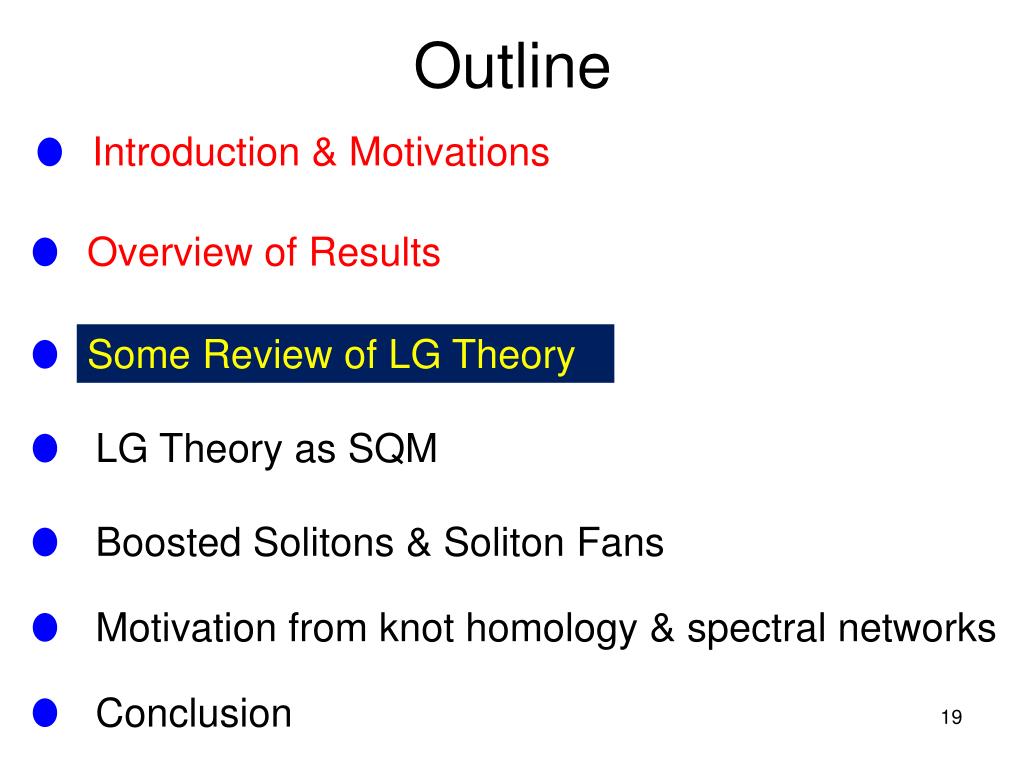 Outline

Introduction & Motivations

Overview of Results

Some Review of LG Theory

LG Theory as SQM

Boosted Solitons & Soliton Fans

Motivation from knot homology & spectral networks

Conclusion

19